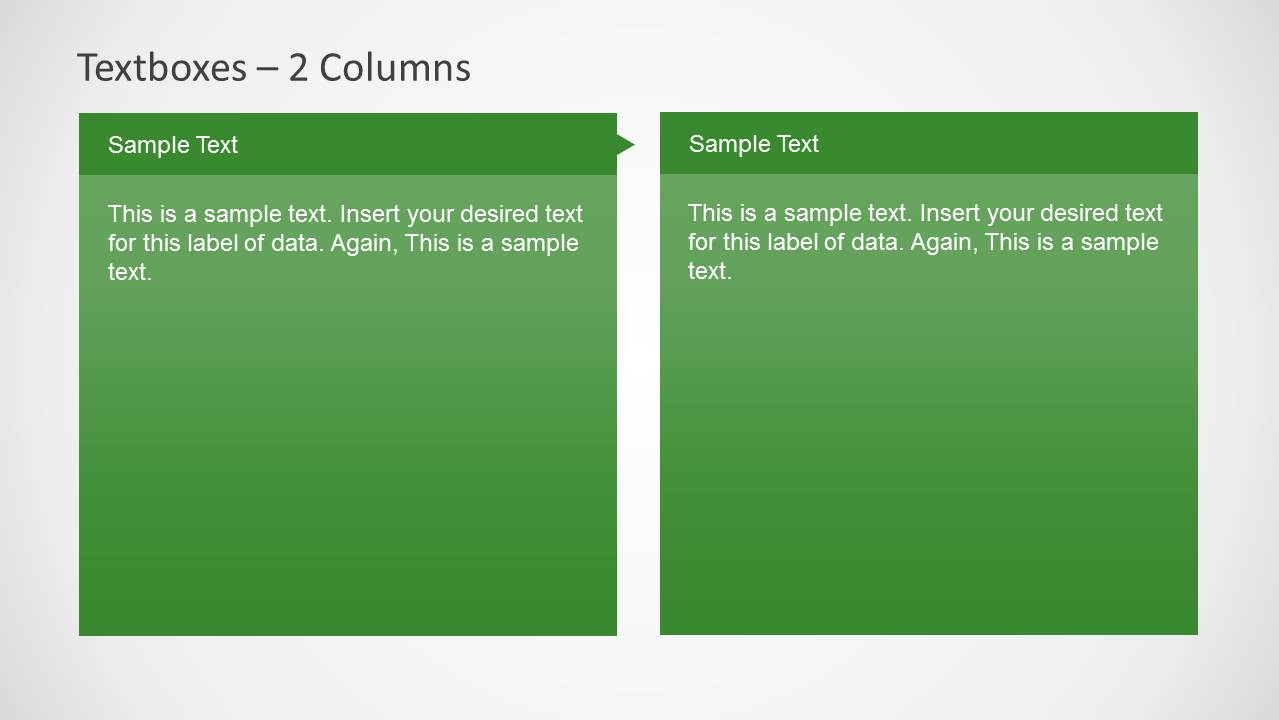 Textboxes – 2 Columns

Sample Text

This is a sample text. Insert your desired text for this label of data. Again, This is a sample text.

Sample Text

This is a sample text. Insert your desired text for this label of data. Again, This is a sample text.